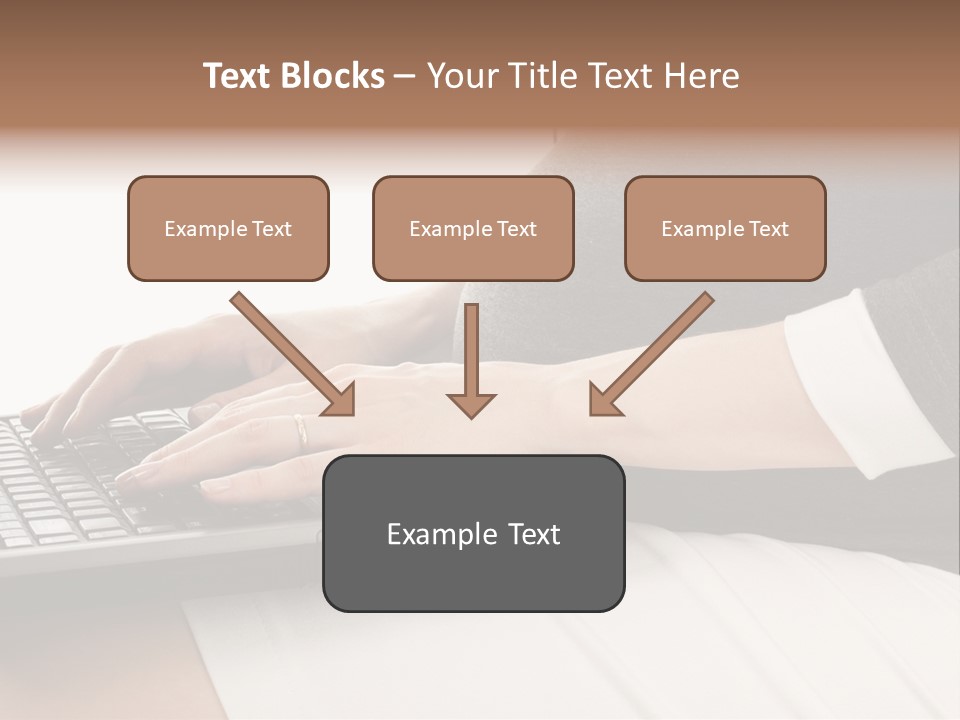 Text Blocks – Your Title Text Here

Example Text

Example Text

Example Text

Example Text